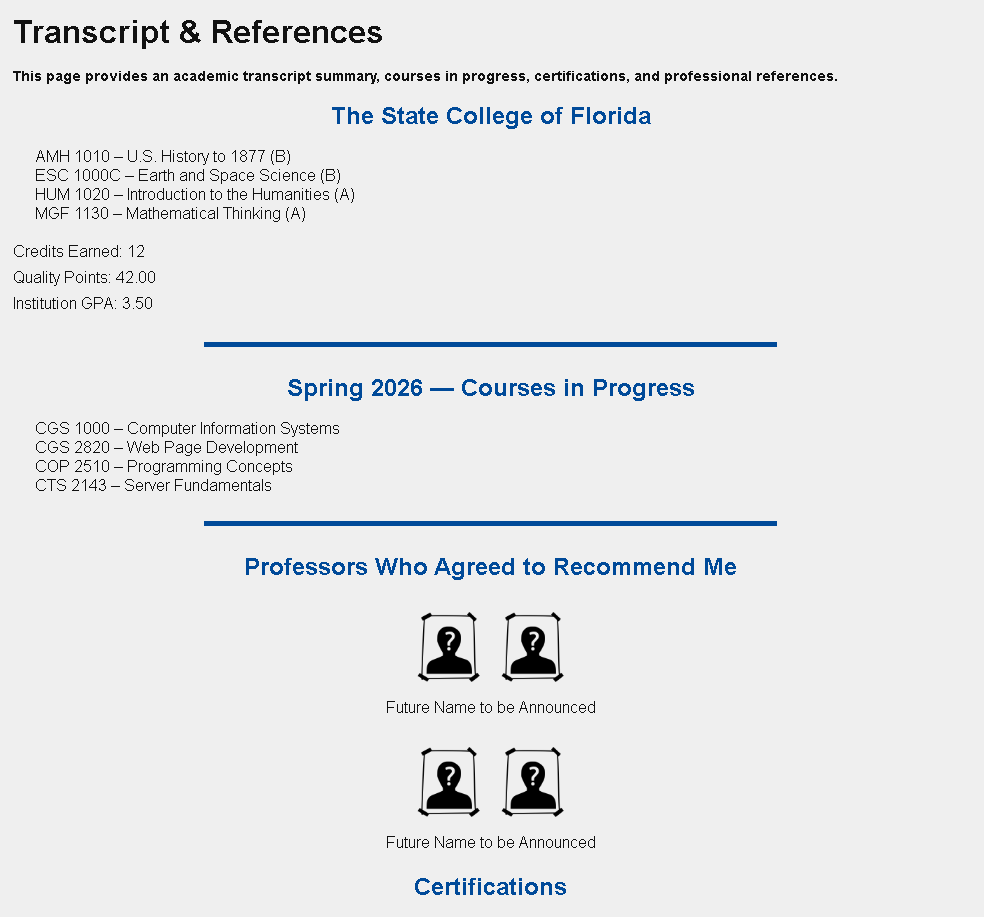 Transcript & References

This page provides an academic transcript summary, courses in progress, certifications, and professional references.

The State College of Florida

AMH 1010 – U.S. History to 1877 (B)
ESC 1000C – Earth and Space Science (B)
HUM 1020 – Introduction to the Humanities (A)
MGF 1130 – Mathematical Thinking (A)

Credits Earned: 12

Quality Points: 42.00

Institution GPA: 3.50

Spring 2026 — Courses in Progress

CGS 1000 – Computer Information Systems
CGS 2820 – Web Page Development
COP 2510 – Programming Concepts
CTS 2143 – Server Fundamentals

Professors Who Agreed to Recommend Me

?

?

Future Name to be Announced

?

?

Future Name to be Announced

Certifications